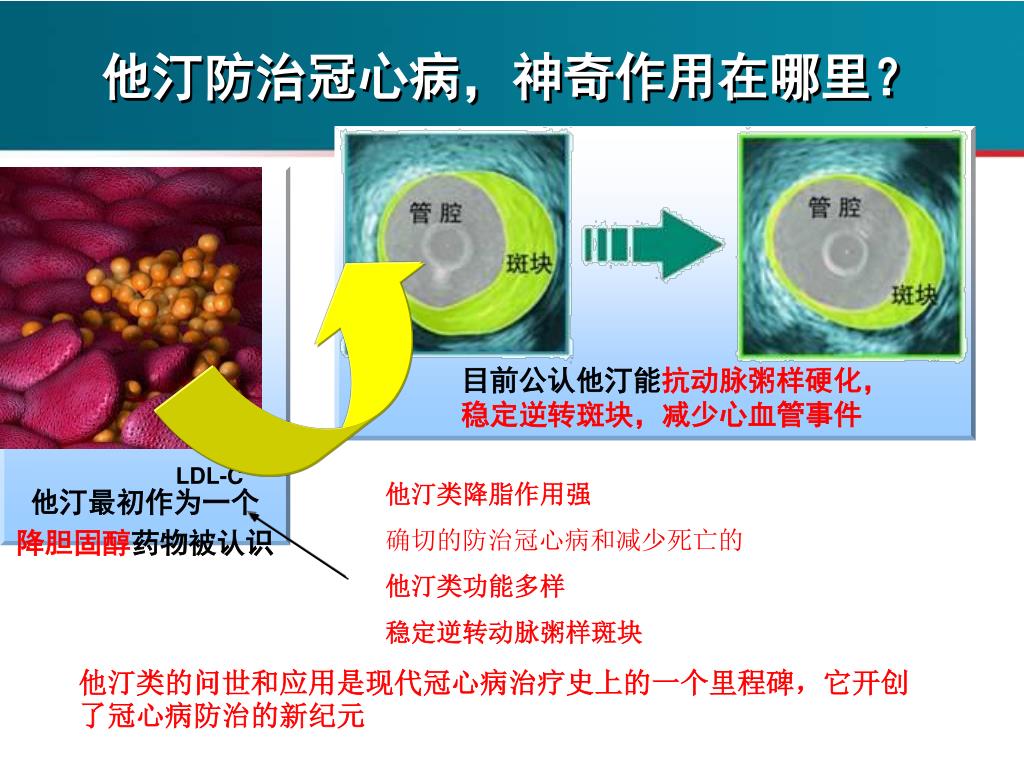 他汀防治冠心病，神奇作用在哪里？

管腔

斑块

管腔

斑块

目前公认他汀能抗动脉粥样硬化，稳定逆转斑块，减少心血管事件

LDL-C

他汀最初作为一个降胆固醇药物被认识

他汀类降脂作用强

确切的防治冠心病和减少死亡的

他汀类功能多样

稳定逆转动脉粥样斑块

他汀类的问世和应用是现代冠心病治疗史上的一个里程碑，它开创了冠心病防治的新纪元